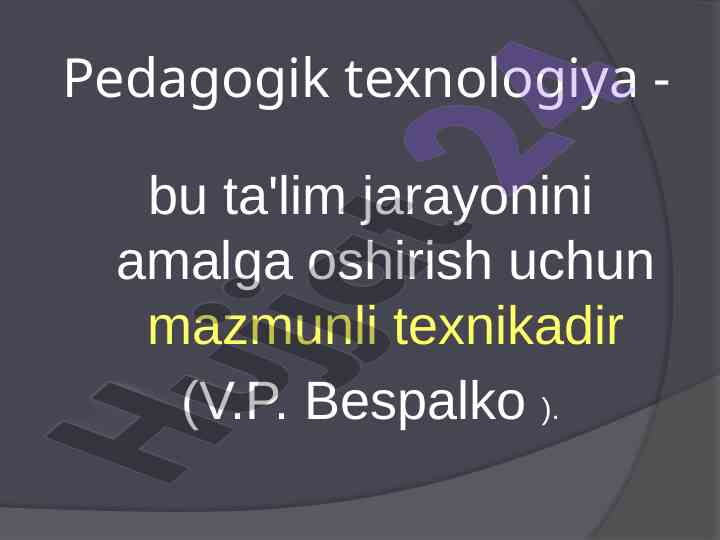 Pedagogik texnologiya -

bu ta'lim jarayonini amalga oshirish uchun mazmunli texnikadir (V.P. Bespalko ).

Hujjat 24